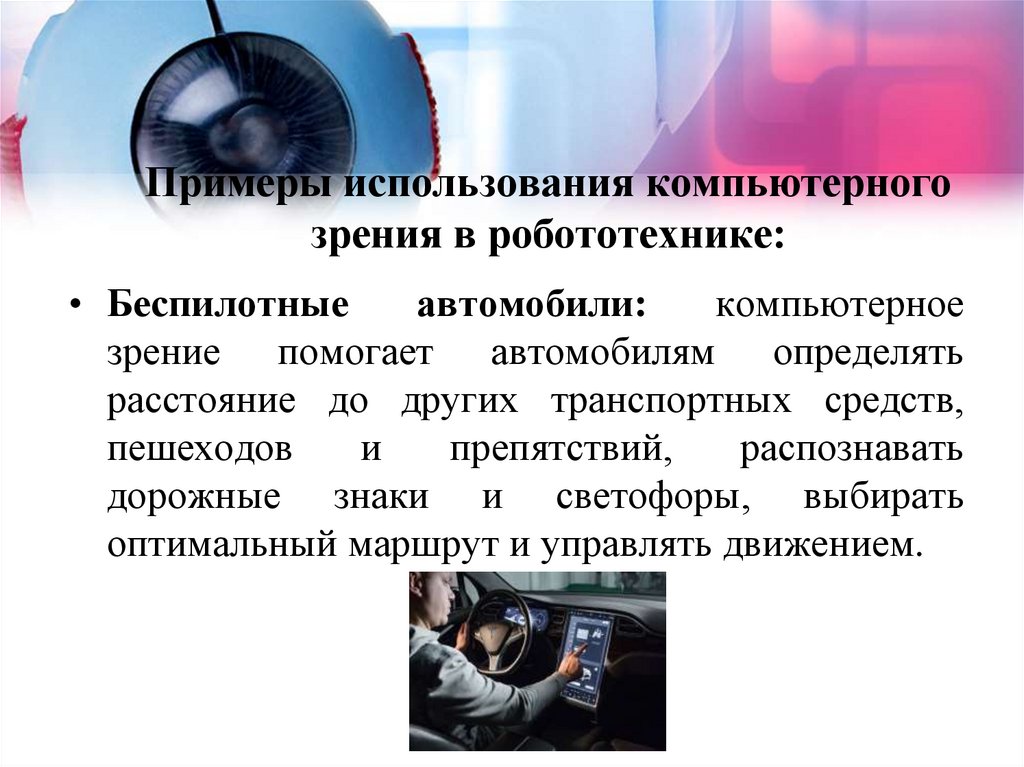 Примеры использования компьютерного зрения в робототехнике:

• Беспилотные автомобили: компьютерное зрение помогает автомобилям определять расстояние до других транспортных средств, пешеходов и препятствий, распознавать дорожные знаки и светофоры, выбирать оптимальный маршрут и управлять движением.